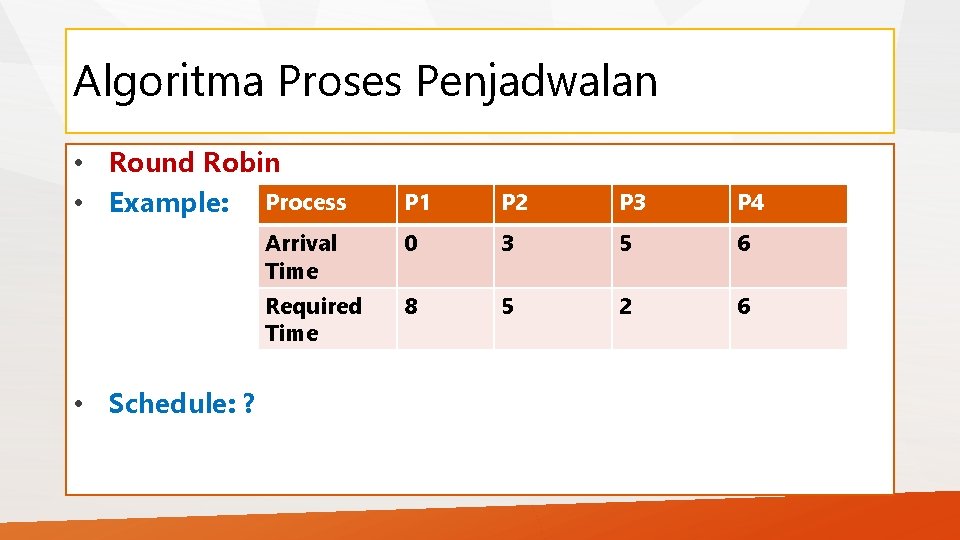 Algoritma Proses Penjadwalan

• Round Robin
• Example:

| Process | P1 | P2 | P3 | P4 |
|---|---|---|---|---|
| Arrival Time | 0 | 3 | 5 | 6 |
| Required Time | 8 | 5 | 2 | 6 |

• Schedule: ?